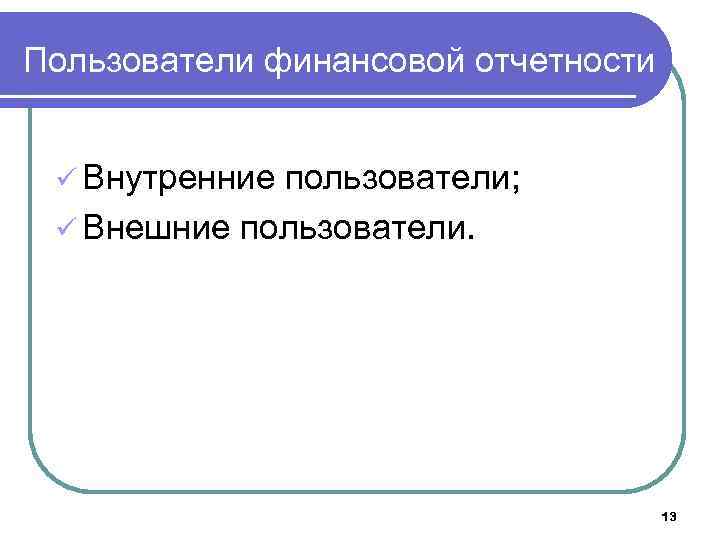 Пользователи финансовой отчетности

✓ Внутренние пользователи;
✓ Внешние пользователи.

13